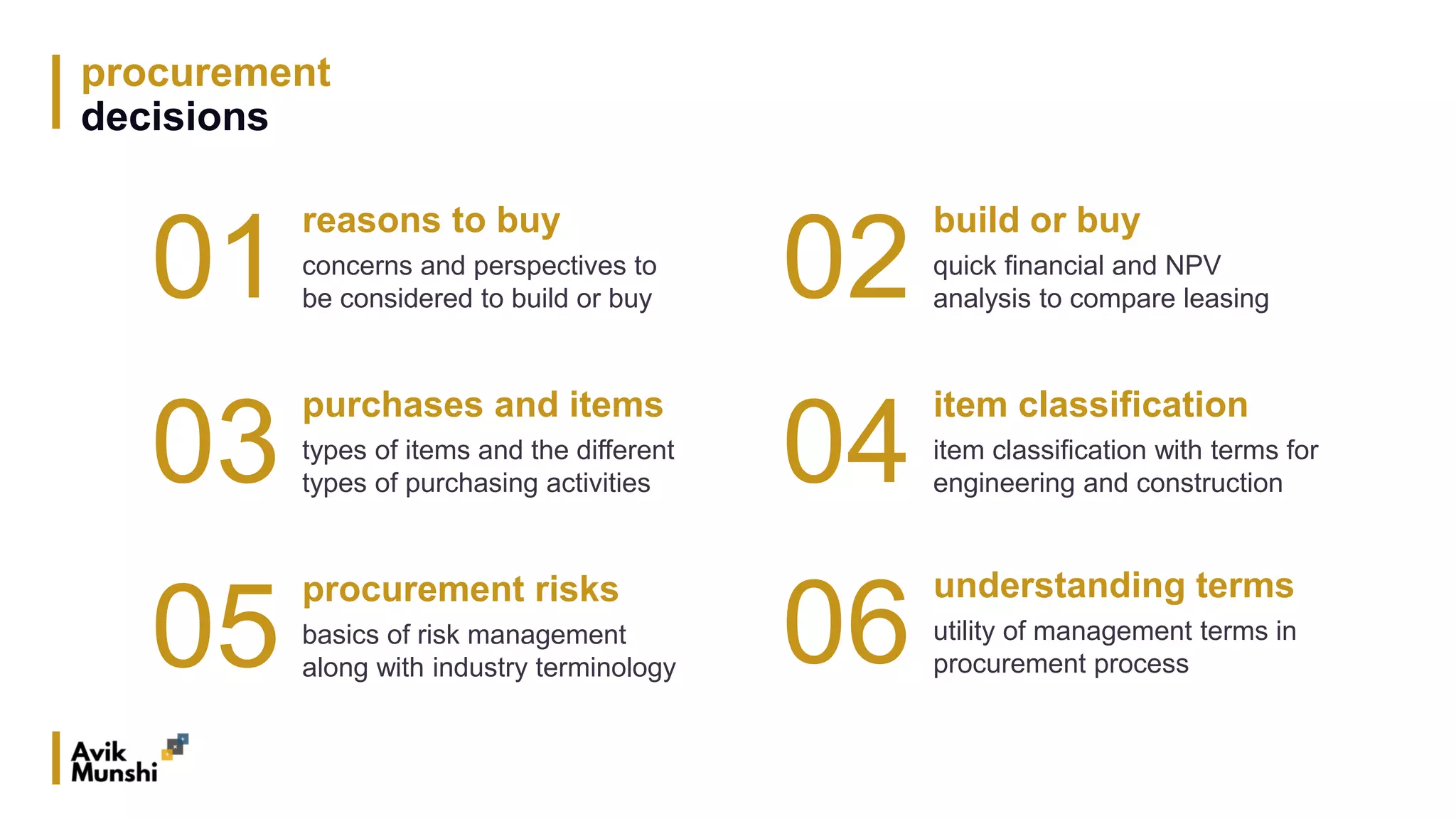 procurement
decisions

01 reasons to buy
concerns and perspectives to be considered to build or buy

02 build or buy
quick financial and NPV analysis to compare leasing

03 purchases and items
types of items and the different types of purchasing activities

04 item classification
item classification with terms for engineering and construction

05 procurement risks
basics of risk management along with industry terminology

06 understanding terms
utility of management terms in procurement process

Avik Munshi